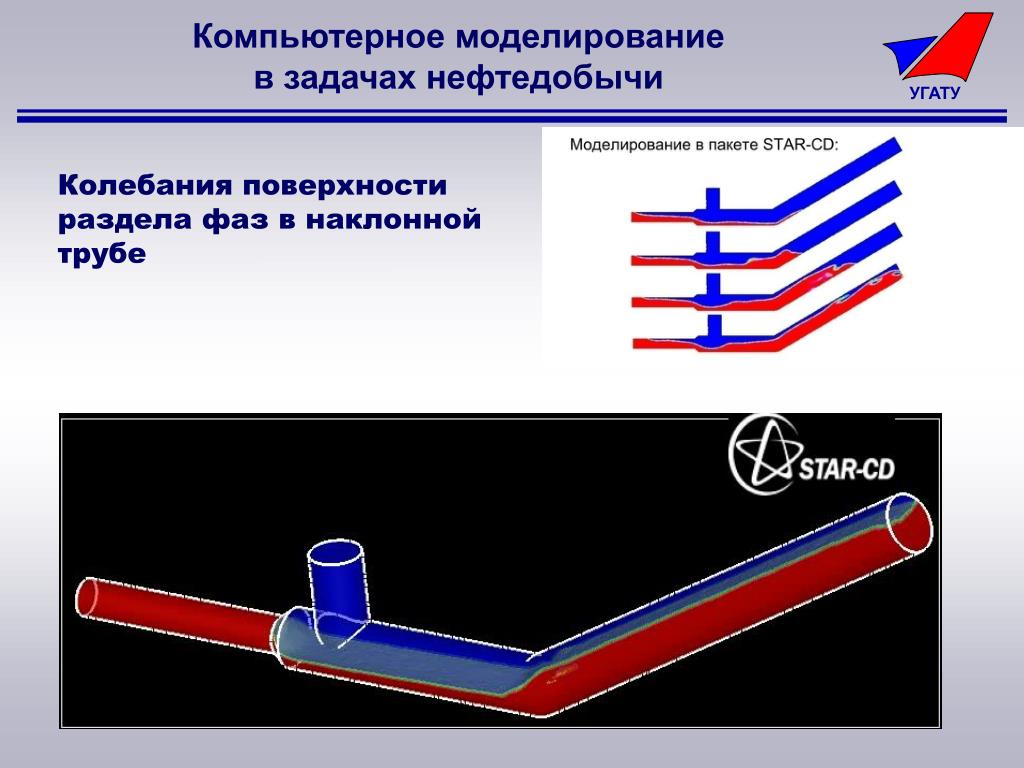 Компьютерное моделирование в задачах нефтедобычи

УГАТУ

Колебания поверхности раздела фаз в наклонной трубе

Моделирование в пакете STAR-CD:

STAR-CD